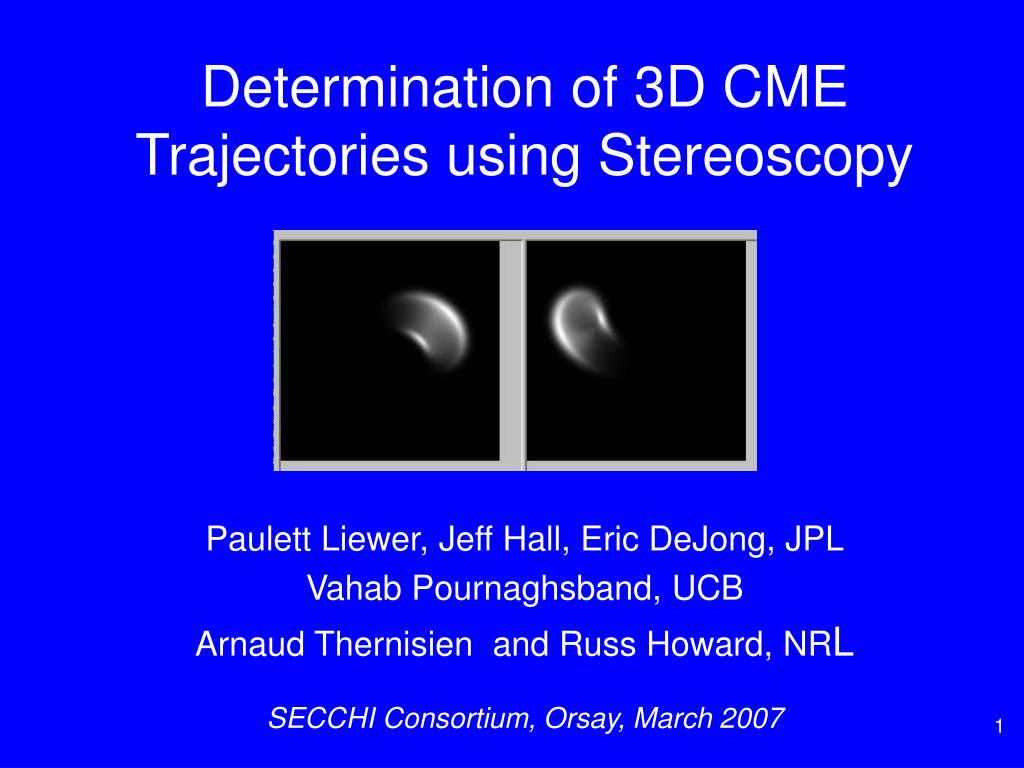 Determination of 3D CME Trajectories using Stereoscopy

Paulett Liewer, Jeff Hall, Eric DeJong, JPL
Vahab Pournaghsband, UCB
Arnaud Thernisien and Russ Howard, NRL

SECCHI Consortium, Orsay, March 2007

1